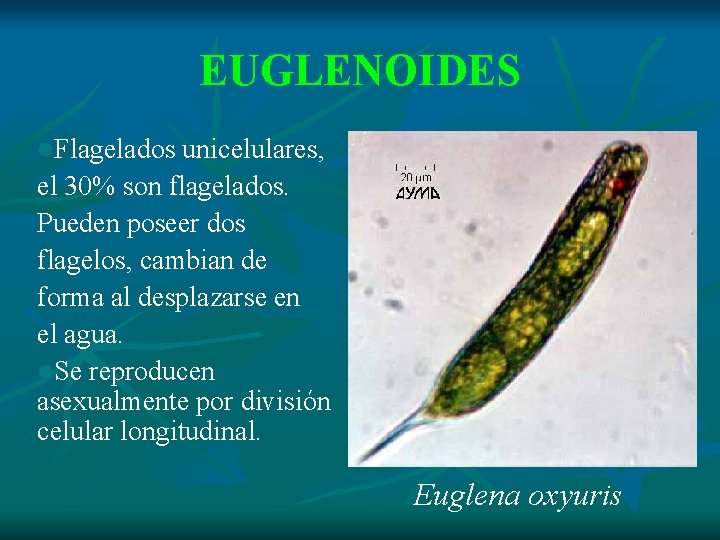 EUGLENOIDES

Flagelados unicelulares, el 30% son flagelados. Pueden poseer dos flagelos, cambian de forma al desplazarse en el agua.

Se reproducen asexualmente por división celular longitudinal.

20 µm
AYMA

Euglena oxyuris